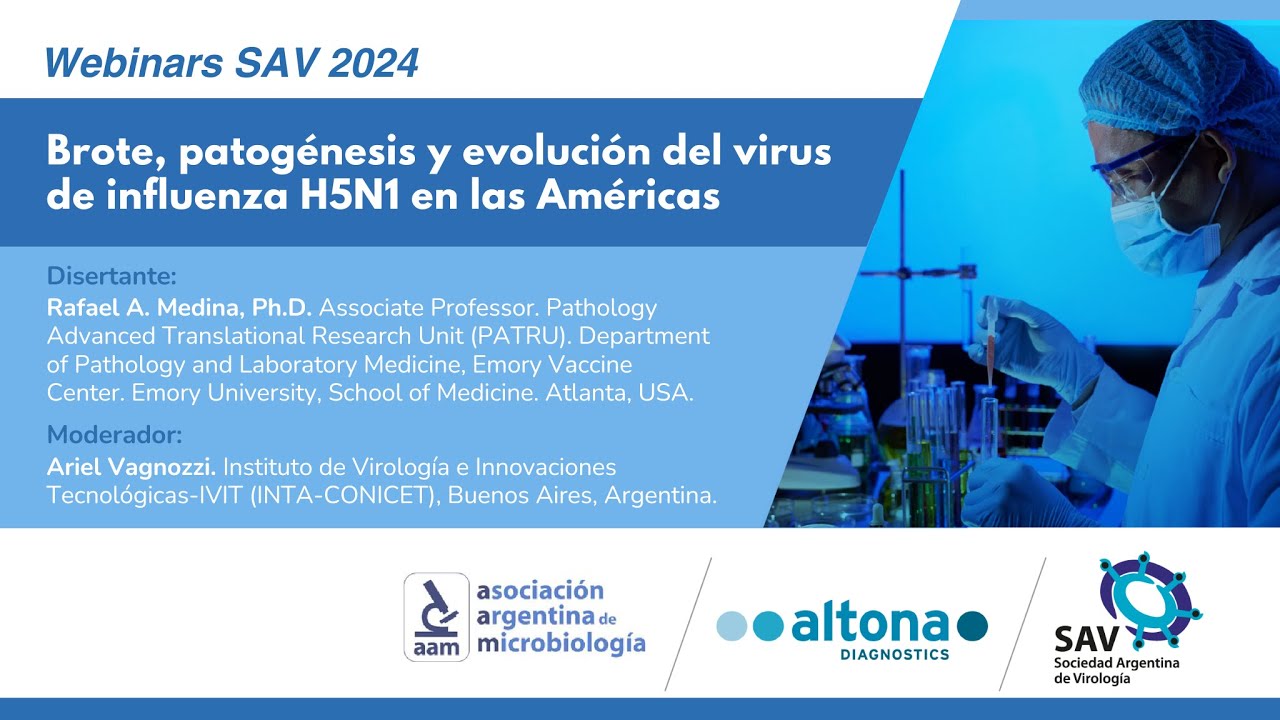 Webinars SAV 2024

Brote, patogénesis y evolución del virus de influenza H5N1 en las Américas

Disertante:
Rafael A. Medina, Ph.D. Associate Professor. Pathology Advanced Translational Research Unit (PATRU). Department of Pathology and Laboratory Medicine, Emory Vaccine Center. Emory University, School of Medicine. Atlanta, USA.

Moderador:
Ariel Vagnozzi. Instituto de Virología e Innovaciones Tecnológicas-IVIT (INTA-CONICET), Buenos Aires, Argentina.

aam asociación argentina de microbiología

altona DIAGNOSTICS

SAV Sociedad Argentina de Virología